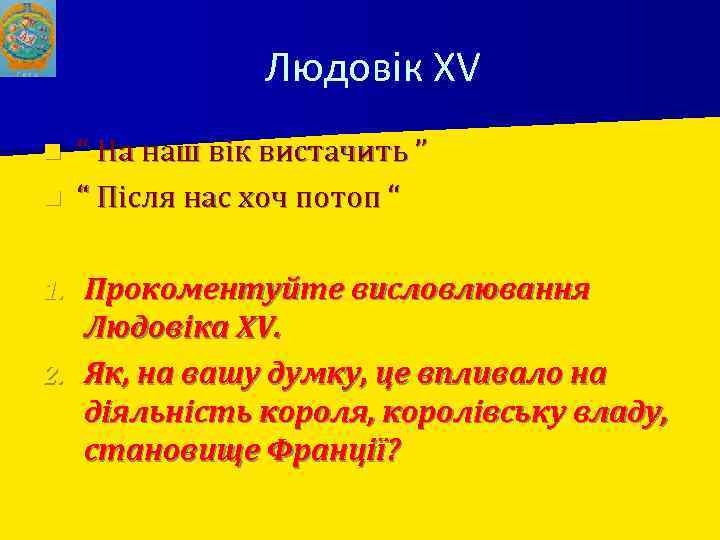 Людовік XV

“ На наш вік вистачить ”

“ Після нас хоч потоп “

1. Прокоментуйте висловлювання Людовіка XV.
2. Як, на вашу думку, це впливало на діяльність короля, королівську владу, становище Франції?